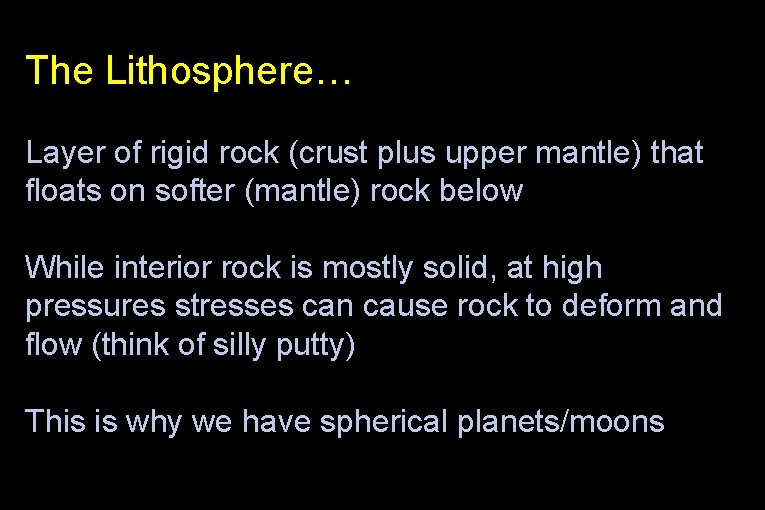 The Lithosphere…

Layer of rigid rock (crust plus upper mantle) that floats on softer (mantle) rock below

While interior rock is mostly solid, at high pressures stresses can cause rock to deform and flow (think of silly putty)

This is why we have spherical planets/moons